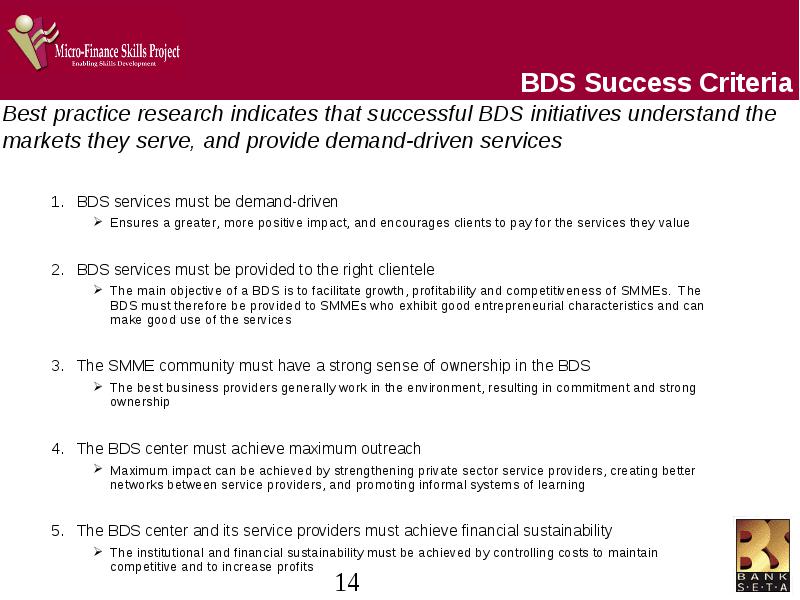 Micro-Finance Skills Project
Enabling Skills Development

BDS Success Criteria

Best practice research indicates that successful BDS initiatives understand the markets they serve, and provide demand-driven services

1. BDS services must be demand-driven
➢ Ensures a greater, more positive impact, and encourages clients to pay for the services they value

2. BDS services must be provided to the right clientele
➢ The main objective of a BDS is to facilitate growth, profitability and competitiveness of SMMEs. The BDS must therefore be provided to SMMEs who exhibit good entrepreneurial characteristics and can make good use of the services

3. The SMME community must have a strong sense of ownership in the BDS
➢ The best business providers generally work in the environment, resulting in commitment and strong ownership

4. The BDS center must achieve maximum outreach
➢ Maximum impact can be achieved by strengthening private sector service providers, creating better networks between service providers, and promoting informal systems of learning

5. The BDS center and its service providers must achieve financial sustainability
➢ The institutional and financial sustainability must be achieved by controlling costs to maintain competitive and to increase profits

14

BANK S·E·T·A